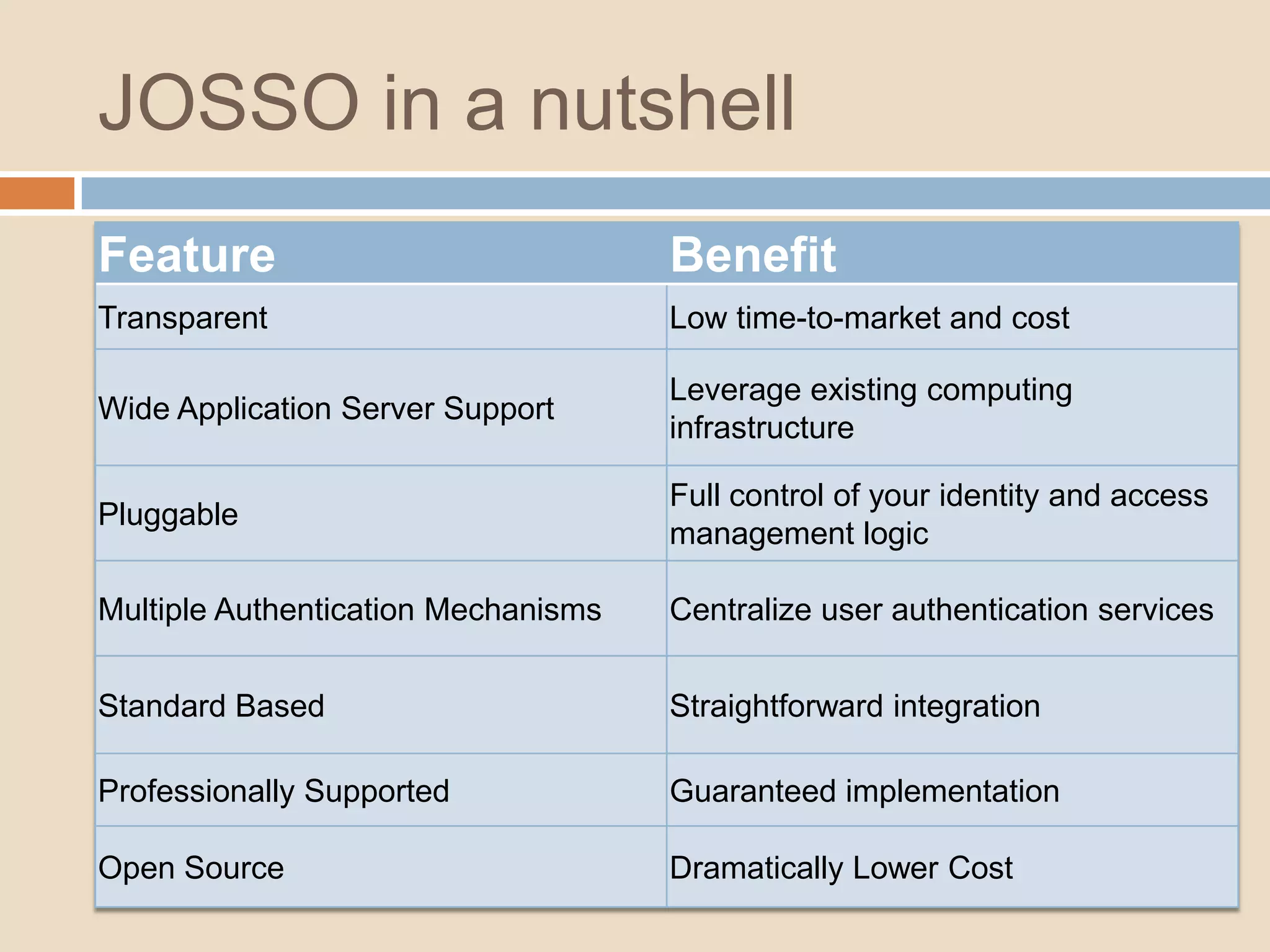 JOSSO in a nutshell

| Feature | Benefit |
|---|---|
| Transparent | Low time-to-market and cost |
| Wide Application Server Support | Leverage existing computing infrastructure |
| Pluggable | Full control of your identity and access management logic |
| Multiple Authentication Mechanisms | Centralize user authentication services |
| Standard Based | Straightforward integration |
| Professionally Supported | Guaranteed implementation |
| Open Source | Dramatically Lower Cost |